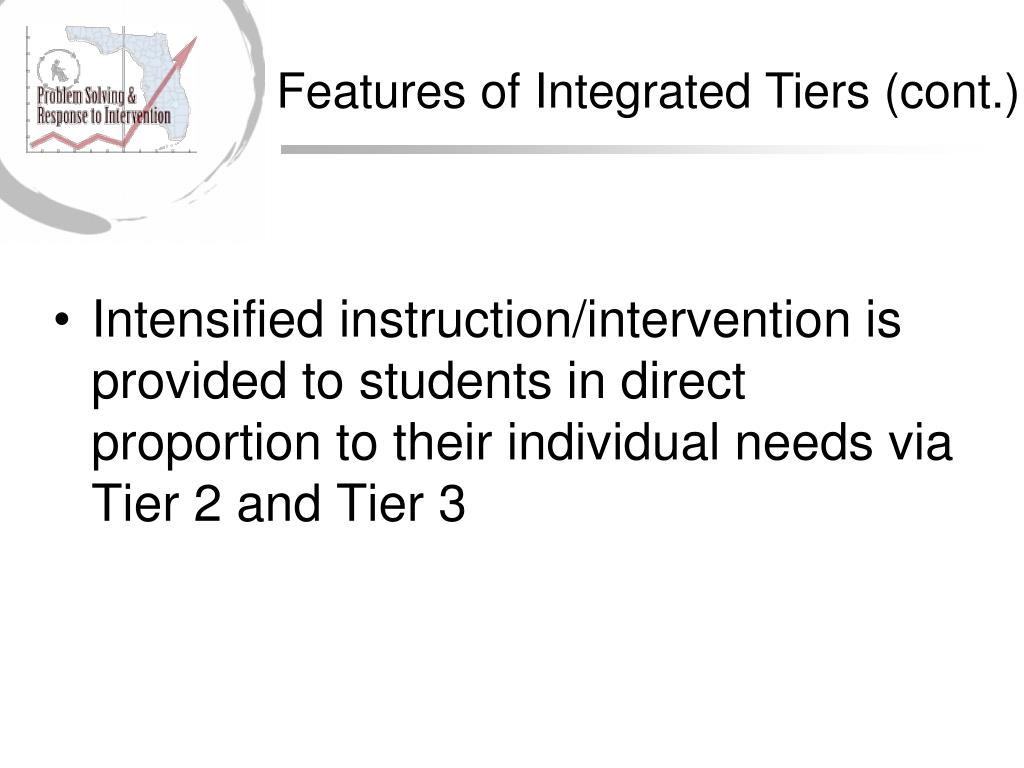 Problem Solving & Response to Intervention

Features of Integrated Tiers (cont.)

• Intensified instruction/intervention is provided to students in direct proportion to their individual needs via Tier 2 and Tier 3